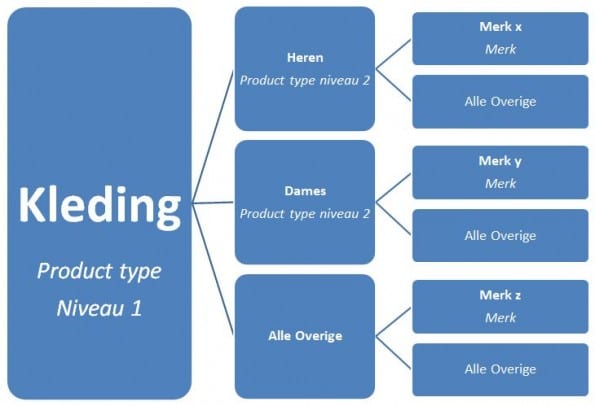 Kleding

Product type
Niveau 1

Heren
Product type niveau 2

Merk x
Merk

Alle Overige

Dames
Product type niveau 2

Merk y
Merk

Alle Overige

Alle Overige

Merk z
Merk

Alle Overige